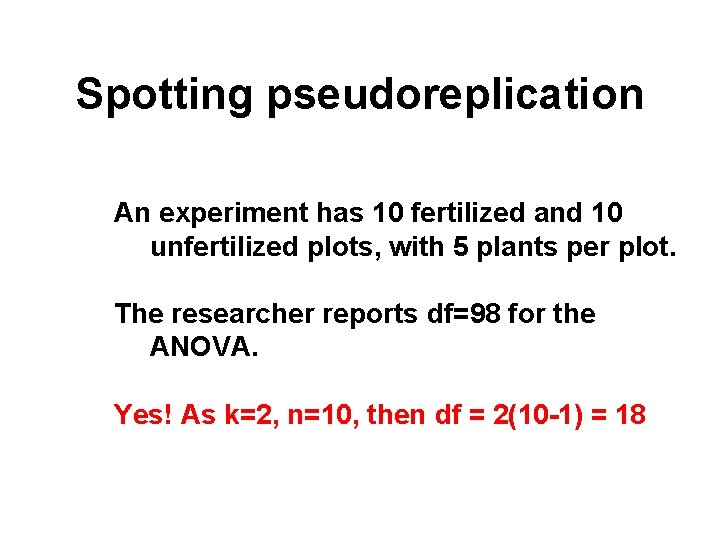 Spotting pseudoreplication

An experiment has 10 fertilized and 10 unfertilized plots, with 5 plants per plot.

The researcher reports df=98 for the ANOVA.

Yes! As k=2, n=10, then df = 2(10-1) = 18